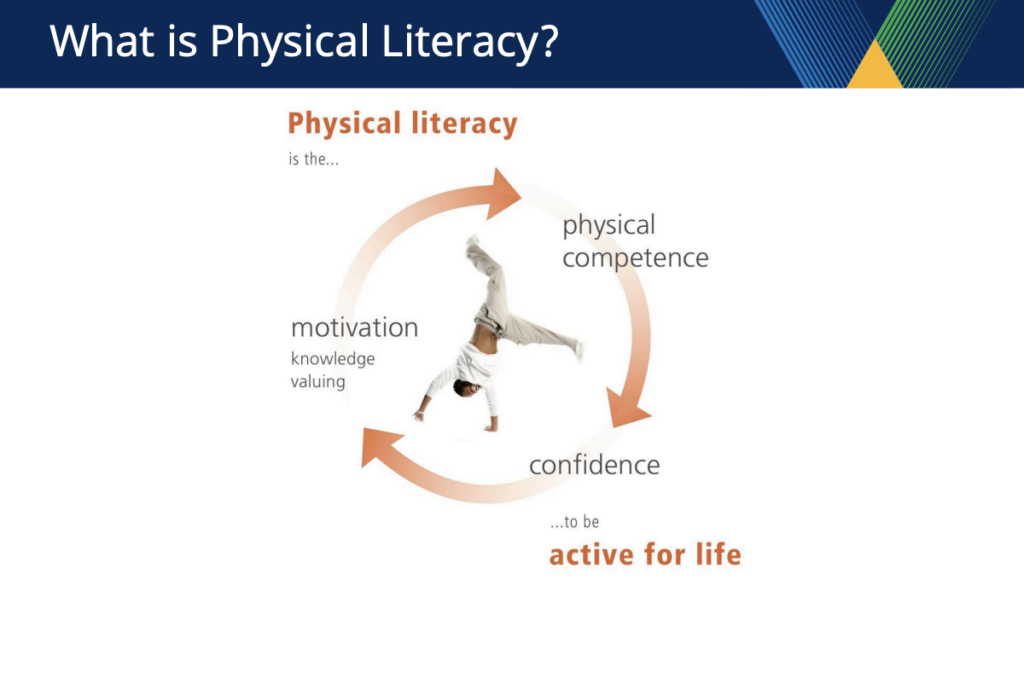 What is Physical Literacy?

Physical literacy

is the...

physical competence

motivation
knowledge
valuing

confidence

...to be

active for life